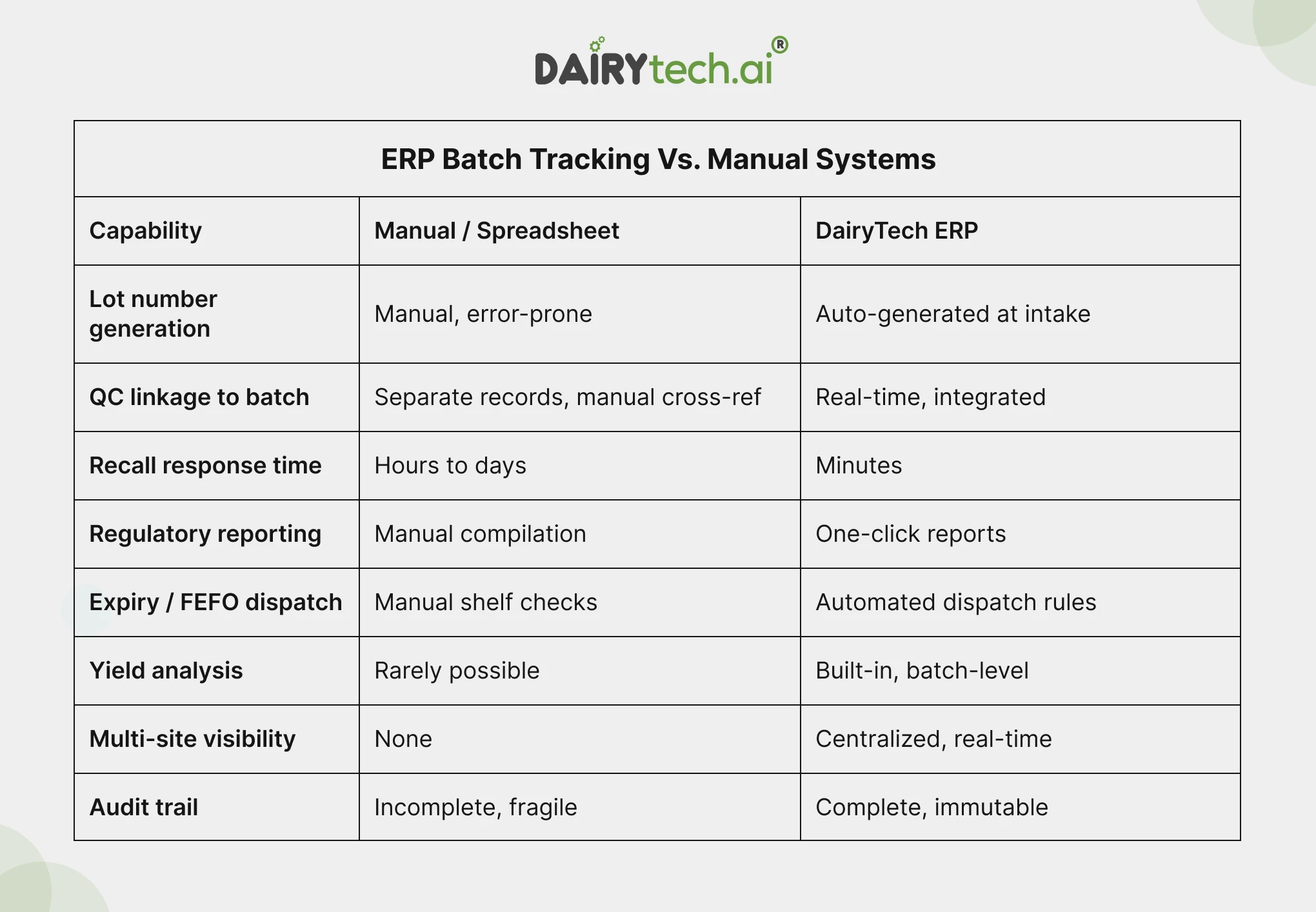 DAIRYtech.ai®

ERP Batch Tracking Vs. Manual Systems

| Capability | Manual / Spreadsheet | DairyTech ERP |
|---|---|---|
| Lot number generation | Manual, error-prone | Auto-generated at intake |
| QC linkage to batch | Separate records, manual cross-ref | Real-time, integrated |
| Recall response time | Hours to days | Minutes |
| Regulatory reporting | Manual compilation | One-click reports |
| Expiry / FEFO dispatch | Manual shelf checks | Automated dispatch rules |
| Yield analysis | Rarely possible | Built-in, batch-level |
| Multi-site visibility | None | Centralized, real-time |
| Audit trail | Incomplete, fragile | Complete, immutable |